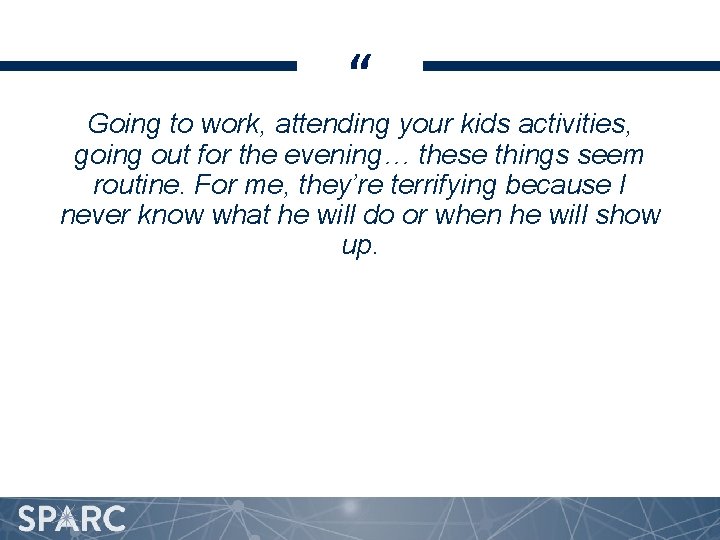 “

Going to work, attending your kids activities, going out for the evening… these things seem routine. For me, they’re terrifying because I never know what he will do or when he will show up.

SPARC